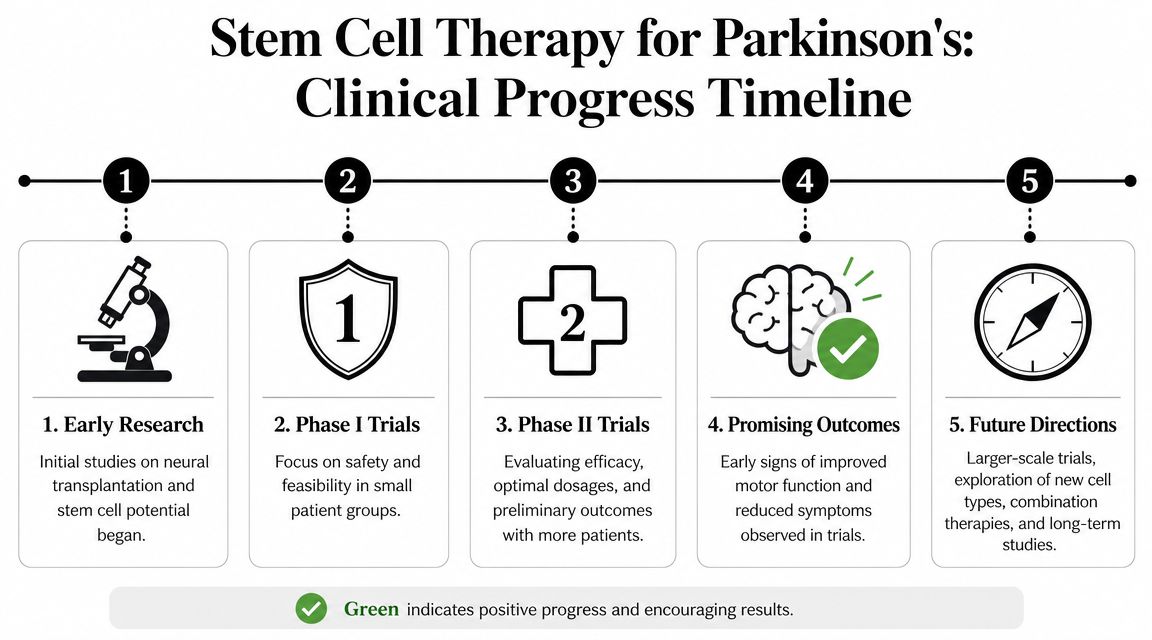 Stem Cell Therapy for Parkinson's: Clinical Progress Timeline

1

2

3

4

5

1

2

1. Early Research

Initial studies on neural transplantation and stem cell potential began.

2. Phase I Trials

Focus on safety and feasibility in small patient groups.

3. Phase II Trials

Evaluating efficacy, optimal dosages, and preliminary outcomes with more patients.

4. Promising Outcomes

Early signs of improved motor function and reduced symptoms observed in trials.

5. Future Directions

Larger-scale trials, exploration of new cell types, combination therapies, and long-term studies.

Green indicates positive progress and encouraging results.